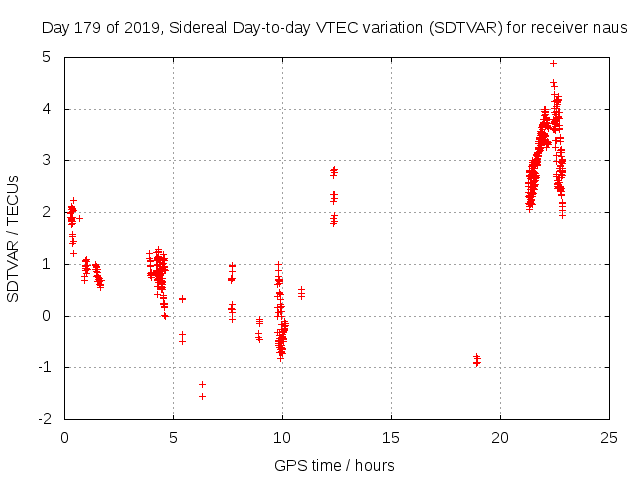 Day 179 of 2019, Sidereal Day-to-day VTEC variation (SDTVAR) for receiver naus

SDTVAR / TECUs

5
4
3
2
1
0
-1
-2

0
5
10
15
20
25

GPS time / hours